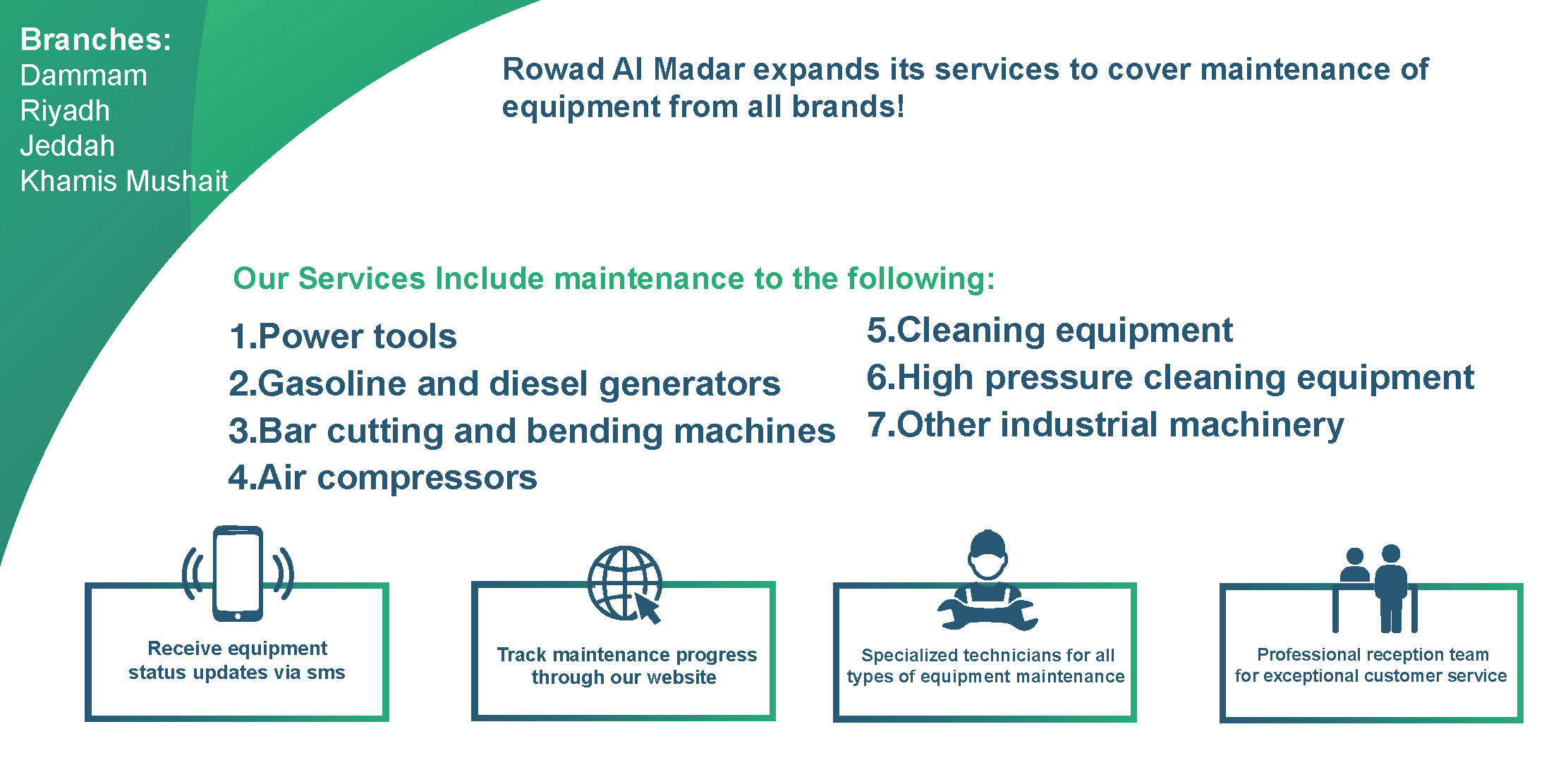 Branches:
Dammam
Riyadh
Jeddah
Khamis Mushait

Rowad Al Madar expands its services to cover maintenance of equipment from all brands!

Our Services Include maintenance to the following:

1.Power tools
2.Gasoline and diesel generators
3.Bar cutting and bending machines
4.Air compressors

5.Cleaning equipment
6.High pressure cleaning equipment
7.Other industrial machinery

Receive equipment status updates via sms

Track maintenance progress through our website

Specialized technicians for all types of equipment maintenance

Professional reception team for exceptional customer service